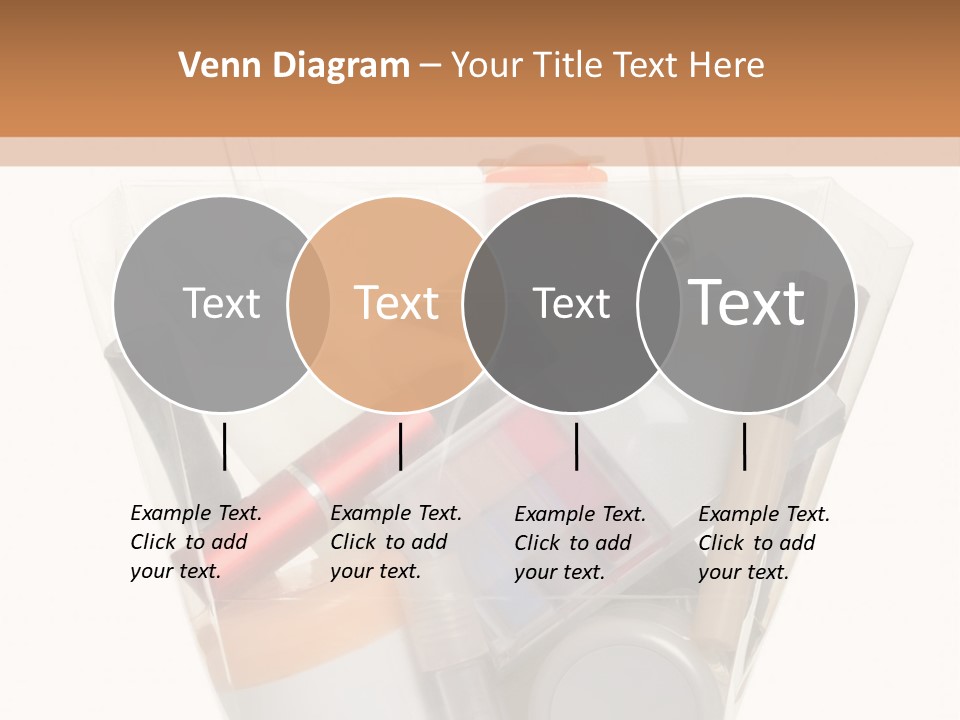 Venn Diagram – Your Title Text Here

Text

Text

Text

Text

Example Text. Click to add your text.

Example Text. Click to add your text.

Example Text. Click to add your text.

Example Text. Click to add your text.